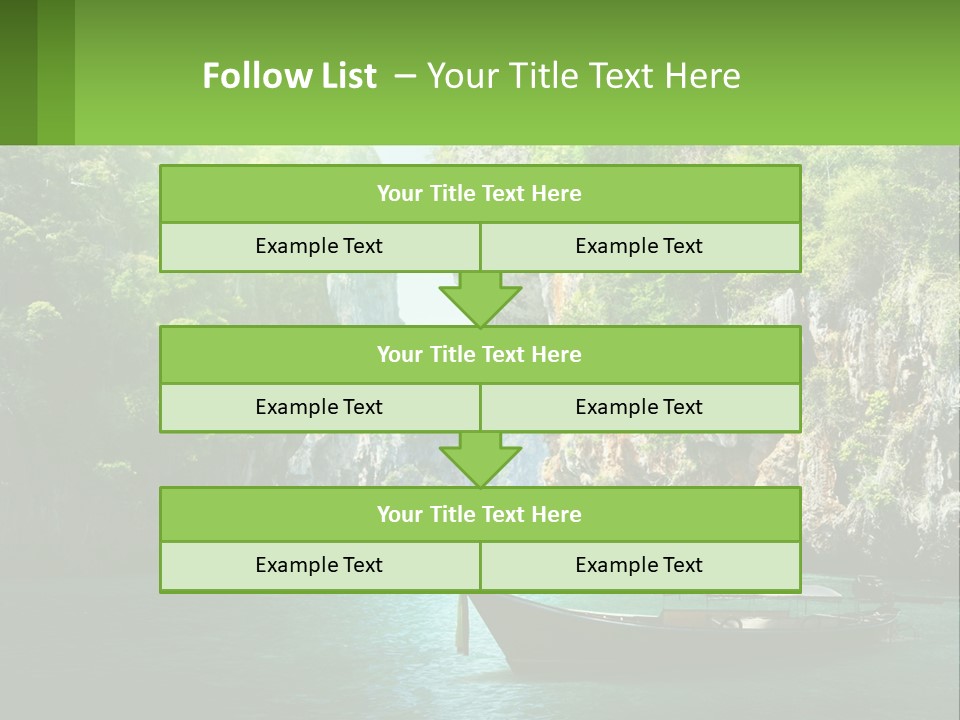 Follow List – Your Title Text Here

| Your Title Text Here | |
|---|---|
| Example Text | Example Text |

| Your Title Text Here | |
|---|---|
| Example Text | Example Text |

| Your Title Text Here | |
|---|---|
| Example Text | Example Text |